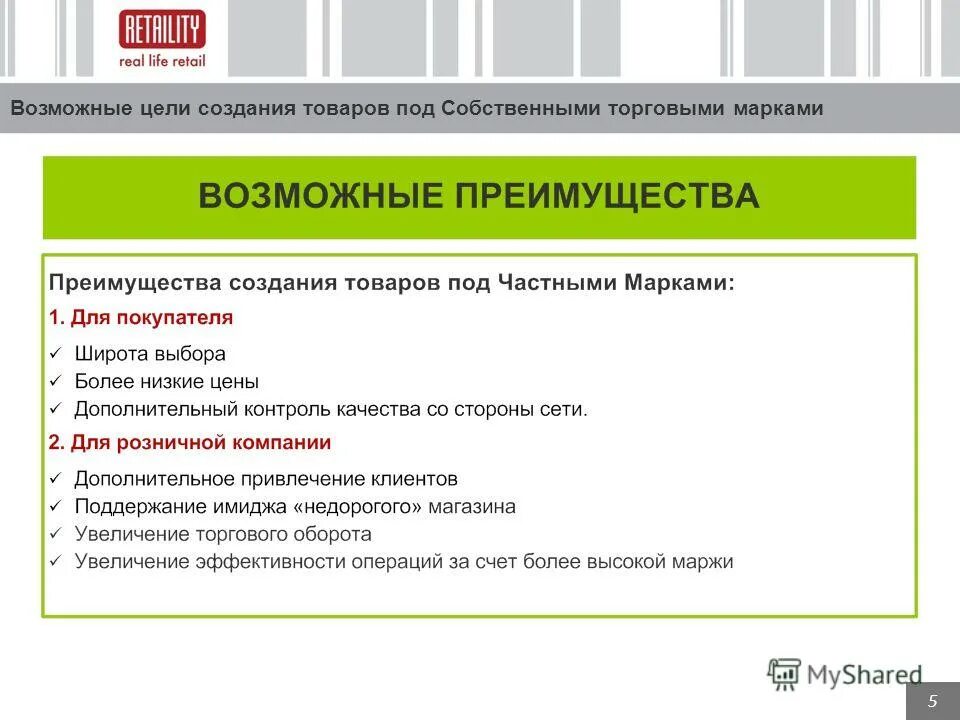 RETAILITY
real life retail

Возможные цели создания товаров под Собственными торговыми марками

ВОЗМОЖНЫЕ ПРЕИМУЩЕСТВА

Преимущества создания товаров под Частными Марками:

1. Для покупателя

✓ Широта выбора
✓ Более низкие цены
✓ Дополнительный контроль качества со стороны сети.

2. Для розничной компании

✓ Дополнительное привлечение клиентов
✓ Поддержание имиджа «недорогого» магазина
✓ Увеличение торгового оборота
✓ Увеличение эффективности операций за счет более высокой маржи

MyShared

5